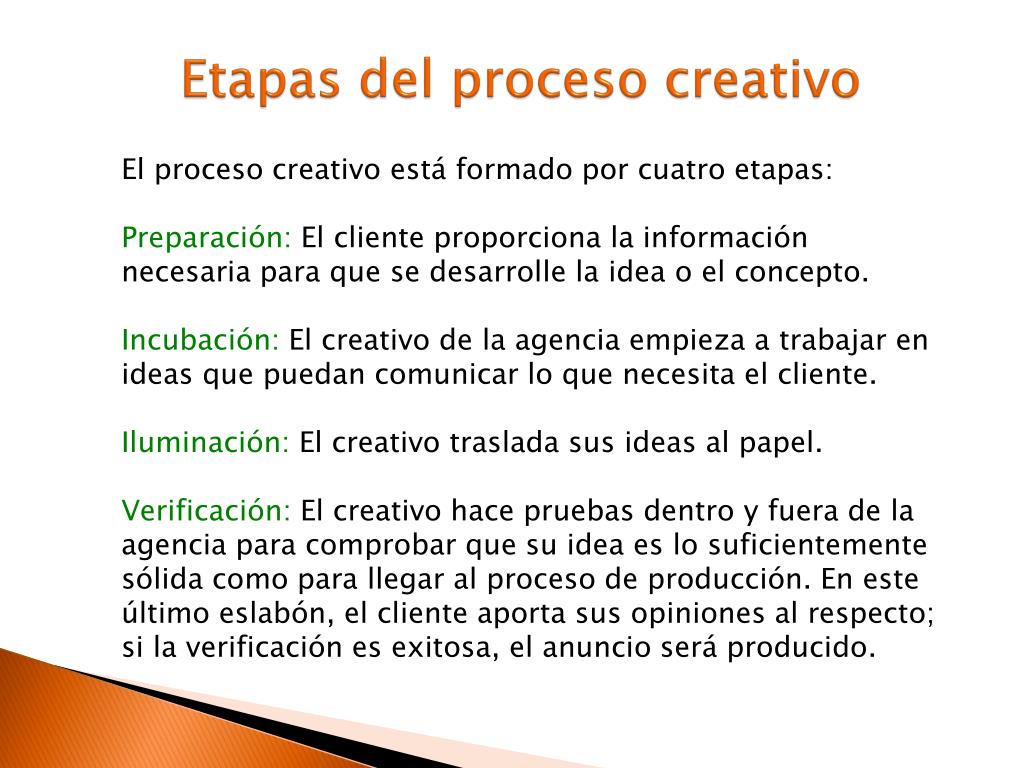 Etapas del proceso creativo

El proceso creativo está formado por cuatro etapas:

Preparación: El cliente proporciona la información necesaria para que se desarrolle la idea o el concepto.

Incubación: El creativo de la agencia empieza a trabajar en ideas que puedan comunicar lo que necesita el cliente.

Iluminación: El creativo traslada sus ideas al papel.

Verificación: El creativo hace pruebas dentro y fuera de la agencia para comprobar que su idea es lo suficientemente sólida como para llegar al proceso de producción. En este último eslabón, el cliente aporta sus opiniones al respecto; si la verificación es exitosa, el anuncio será producido.